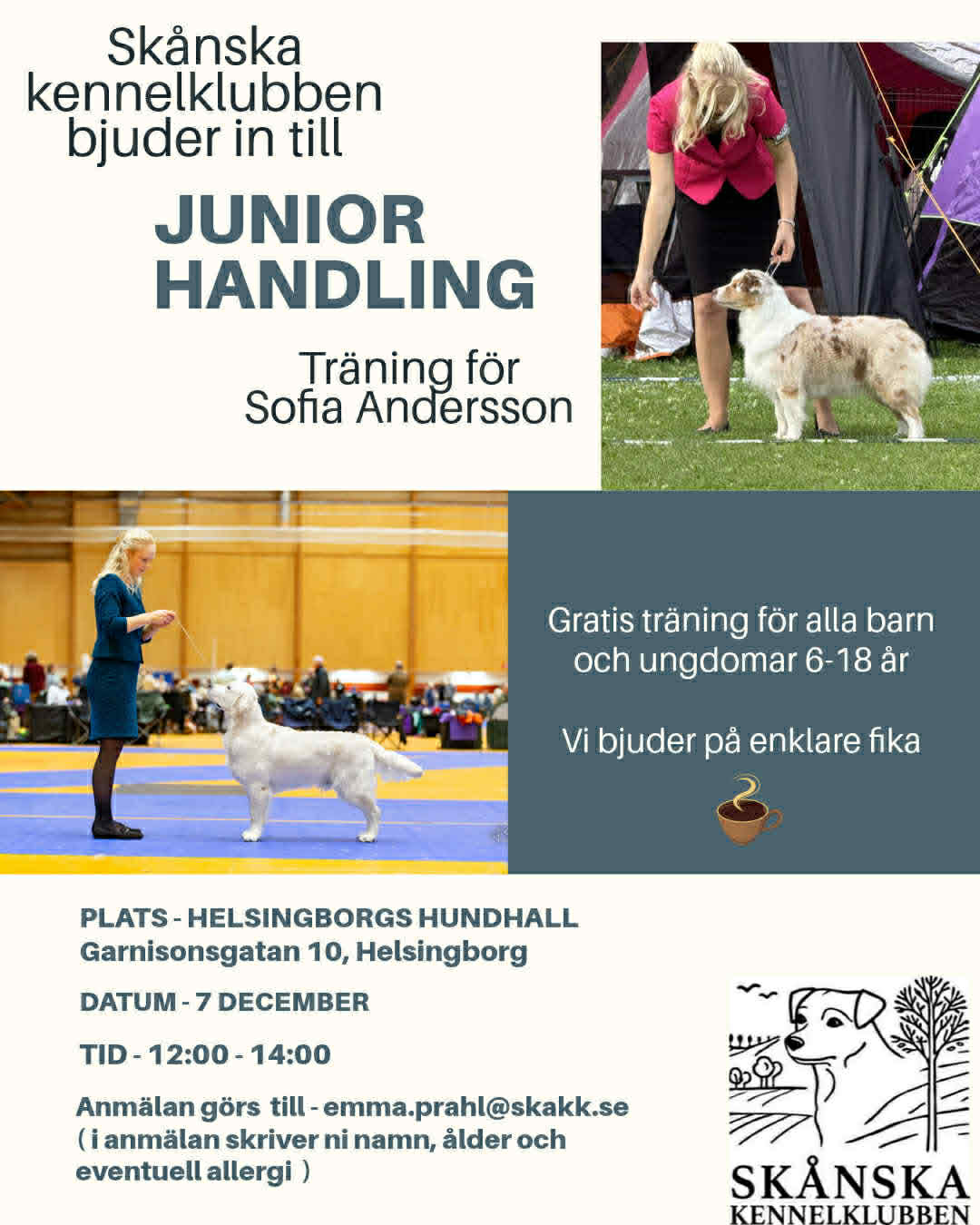 Skånska kennelklubben bjuder in till

JUNIOR HANDLING

Träning för Sofia Andersson

Gratis träning för alla barn och ungdomar 6-18 år

Vi bjuder på enklare fika

PLATS - HELSINGBORGS HUNDHALL
Garnisonsgatan 10, Helsingborg

DATUM - 7 DECEMBER

TID - 12:00 - 14:00

Anmälan görs till - emma.prahl@skakk.se
( i anmälan skriver ni namn, ålder och eventuell allergi )

SKÅNSKA
KENNELKLUBBEN